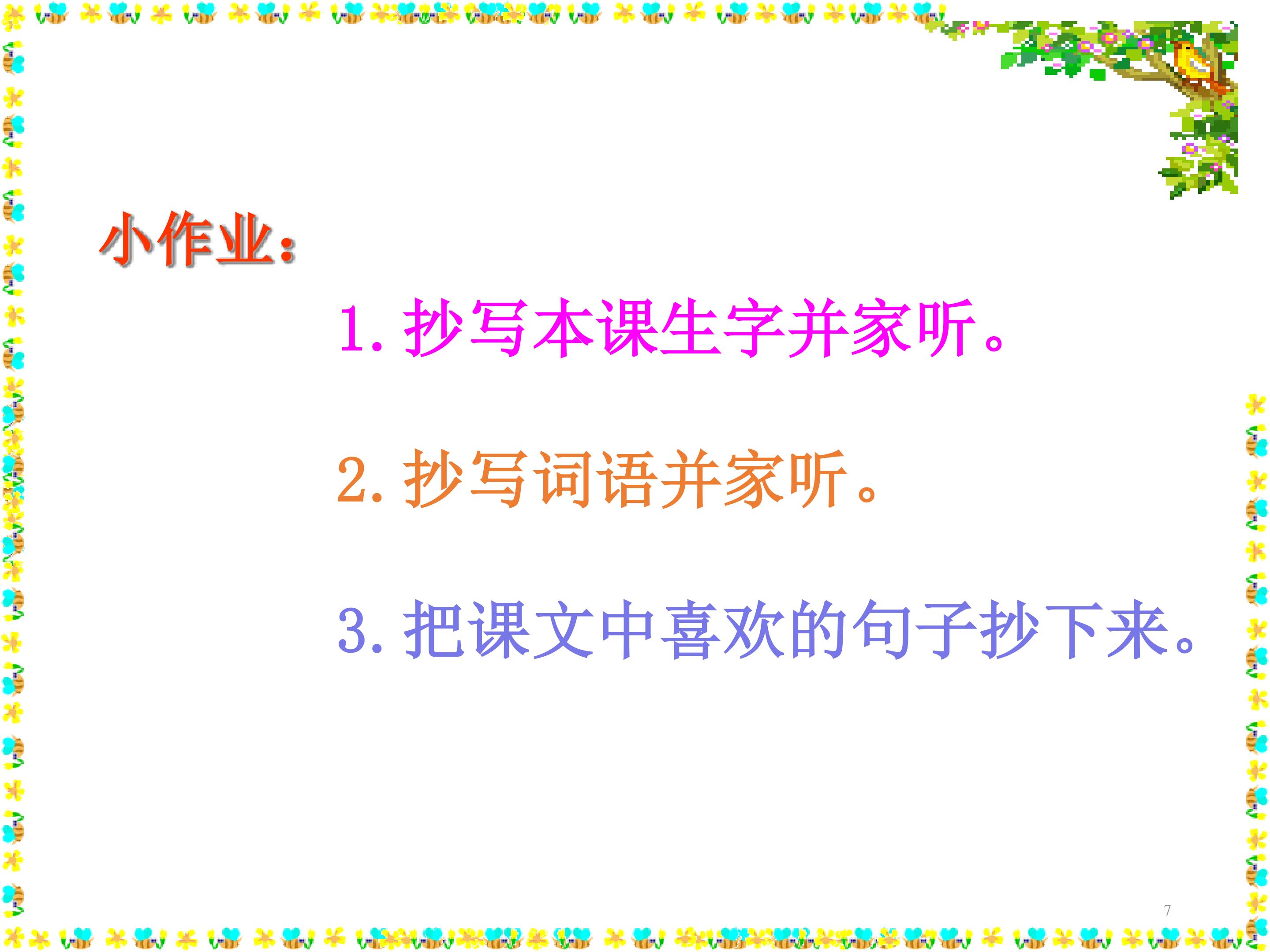 小作业：

1. 抄写本课生字并家听。

2. 抄写词语并家听。

3. 把课文中喜欢的句子抄下来。

7